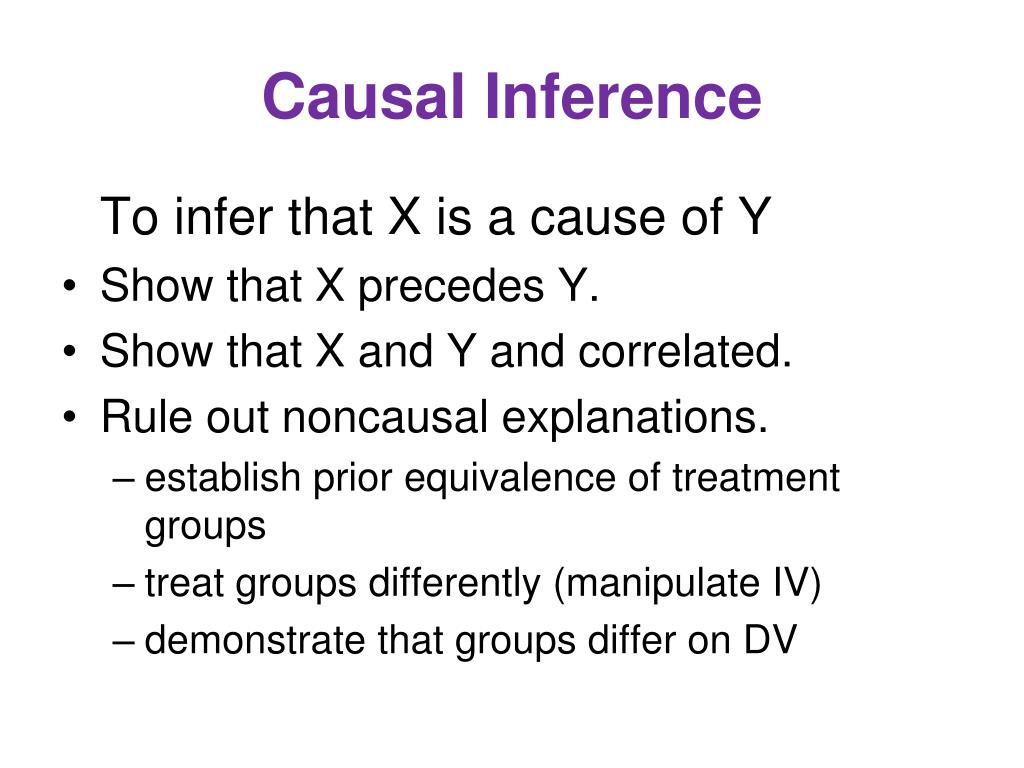 Causal Inference

To infer that X is a cause of Y

• Show that X precedes Y.
• Show that X and Y and correlated.
• Rule out noncausal explanations.
– establish prior equivalence of treatment groups
– treat groups differently (manipulate IV)
– demonstrate that groups differ on DV